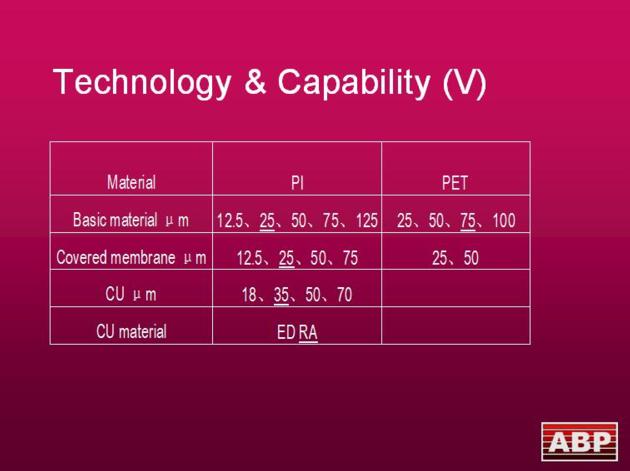 Technology & Capability (V)

| Material | PI | PET |
|---|---|---|
| Basic material μm | 12.5、25、50、75、125 | 25、50、75、100 |
| Covered membrane μm | 12.5、25、50、75 | 25、50 |
| CU μm | 18、35、50、70 | |
| CU material | ED RA | |

ABP